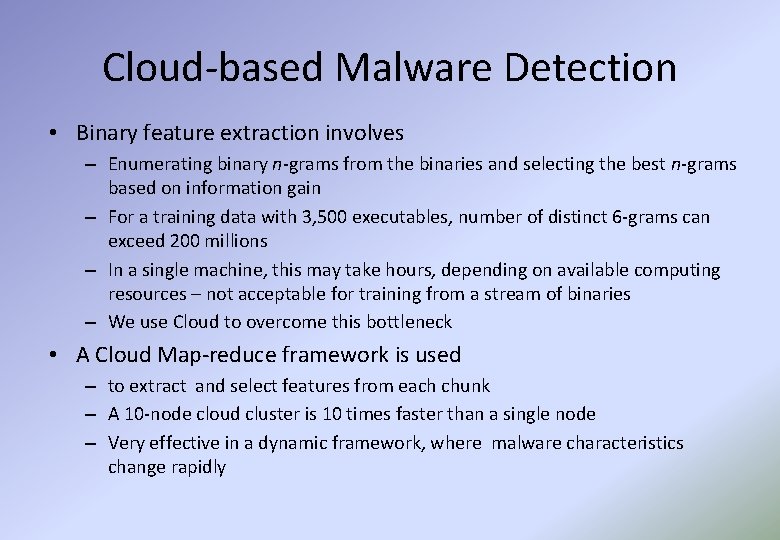 Cloud-based Malware Detection

• Binary feature extraction involves
– Enumerating binary $n$-grams from the binaries and selecting the best $n$-grams based on information gain
– For a training data with 3,500 executables, number of distinct 6-grams can exceed 200 millions
– In a single machine, this may take hours, depending on available computing resources – not acceptable for training from a stream of binaries
– We use Cloud to overcome this bottleneck

• A Cloud Map-reduce framework is used
– to extract and select features from each chunk
– A 10-node cloud cluster is 10 times faster than a single node
– Very effective in a dynamic framework, where malware characteristics change rapidly